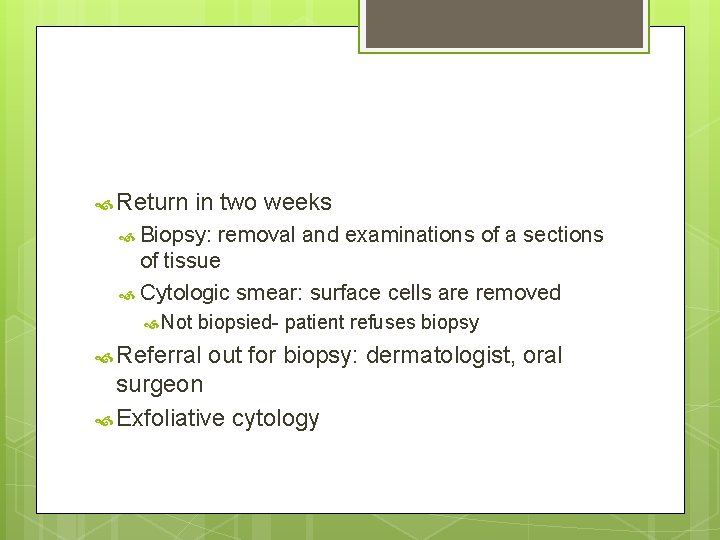 Return in two weeks

Biopsy: removal and examinations of a sections of tissue

Cytologic smear: surface cells are removed

Not biopsied- patient refuses biopsy

Referral out for biopsy: dermatologist, oral surgeon

Exfoliative cytology